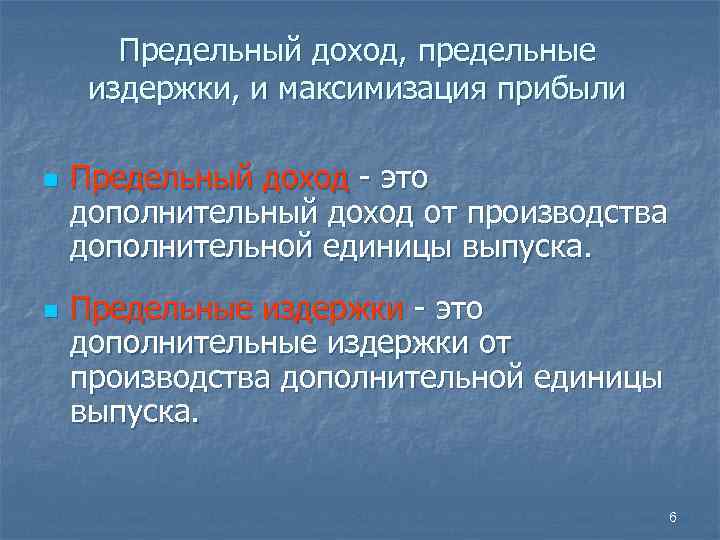 Предельный доход, предельные издержки, и максимизация прибыли

Предельный доход - это дополнительный доход от производства дополнительной единицы выпуска.

Предельные издержки - это дополнительные издержки от производства дополнительной единицы выпуска.

6